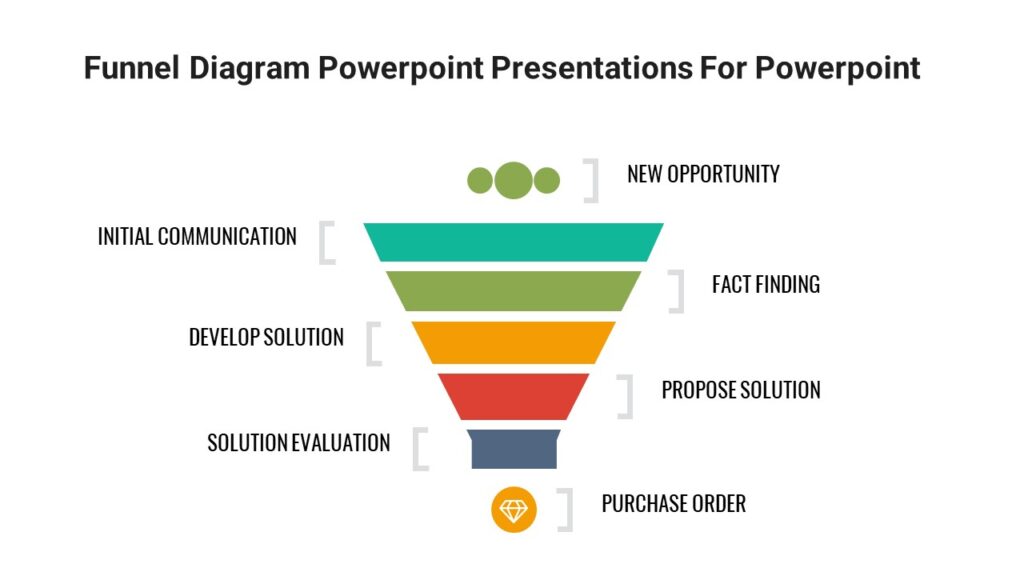 Funnel Diagram Powerpoint Presentations For Powerpoint

NEW OPPORTUNITY

INITIAL COMMUNICATION

FACT FINDING

DEVELOP SOLUTION

PROPOSE SOLUTION

SOLUTION EVALUATION

PURCHASE ORDER